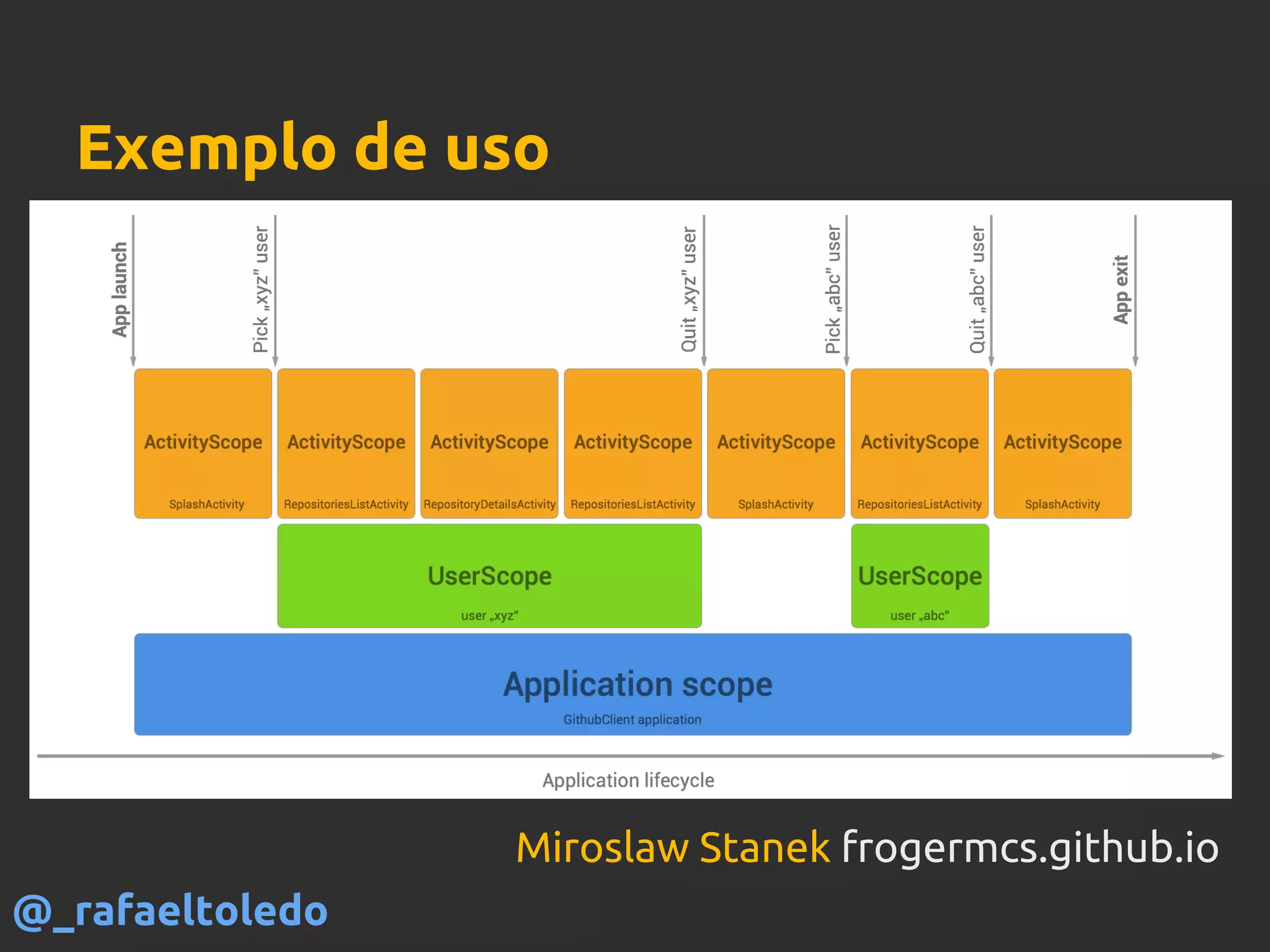 Exemplo de uso

App launch

Pick „xyz" user

Quit „xyz" user

Pick „abc" user

Quit „abc" user

App exit

ActivityScope
SplashActivity

ActivityScope
RepositoriesListActivity

ActivityScope
RepositoryDetailsActivity

ActivityScope
RepositoriesListActivity

ActivityScope
SplashActivity

ActivityScope
RepositoriesListActivity

ActivityScope
SplashActivity

UserScope
user „xyz"

UserScope
user „abc"

Application scope
GithubClient application

Application lifecycle

Miroslaw Stanek frogermcs.github.io

@_rafaeltoledo